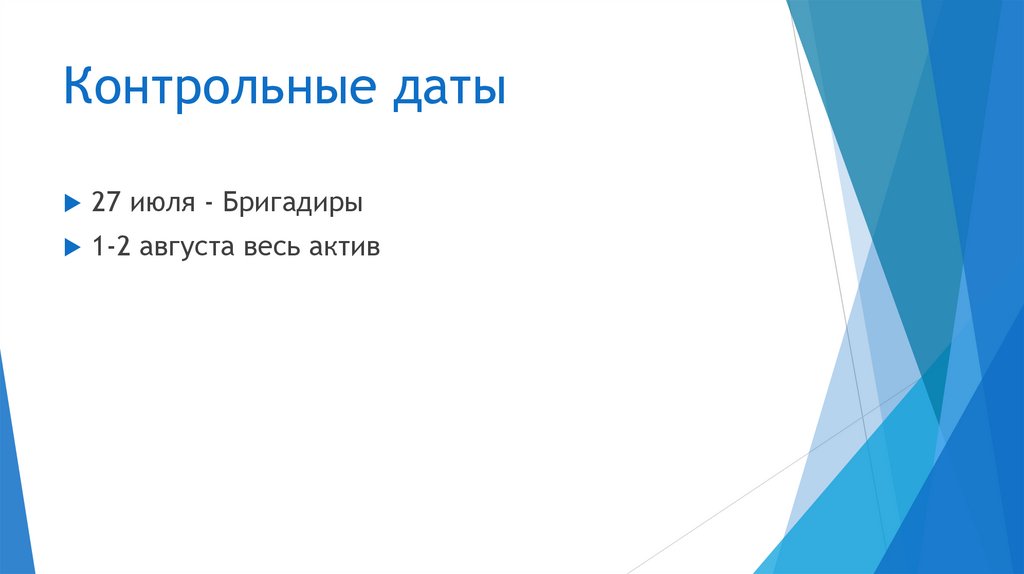 Контрольные даты

27 июля - Бригадиры

1-2 августа весь актив